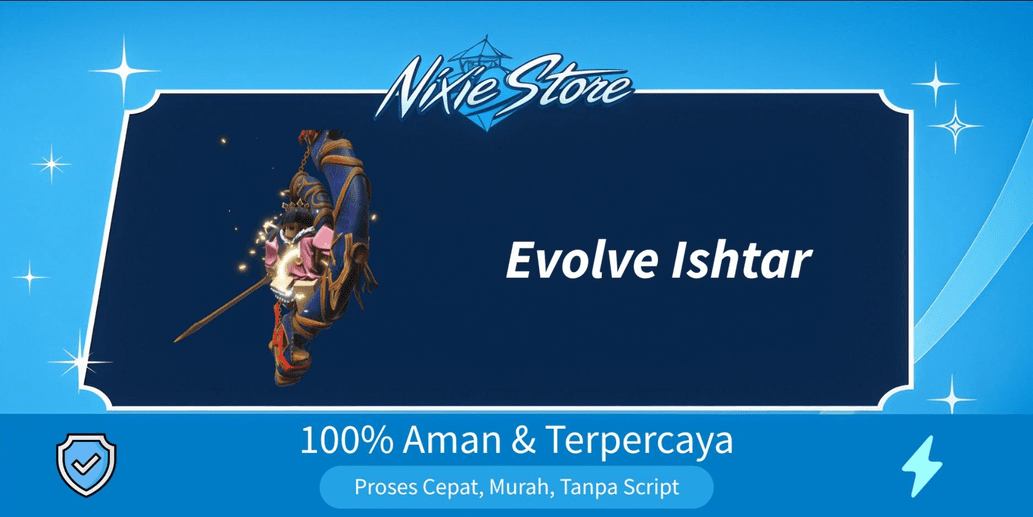 Nixie Store

Evolve Ishtar

100% Aman & Terpercaya

Proses Cepat, Murah, Tanpa Script